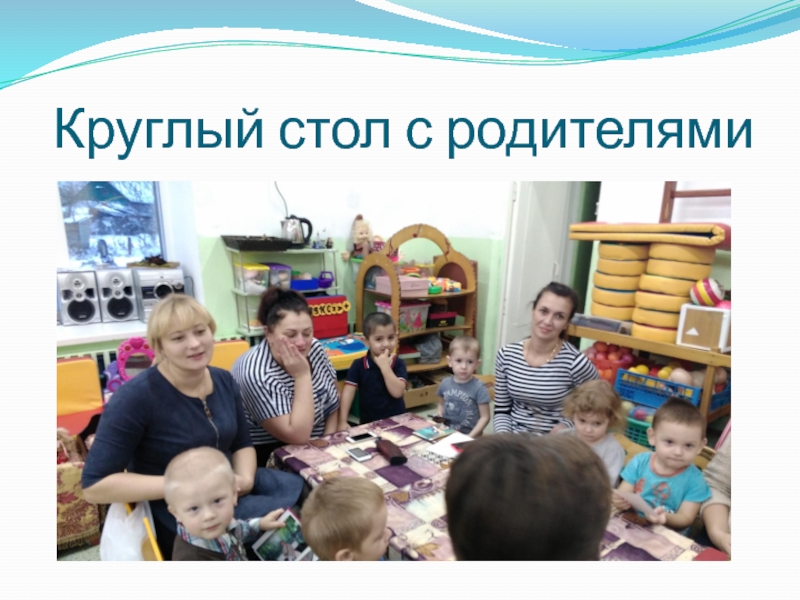 Круглый стол с родителями